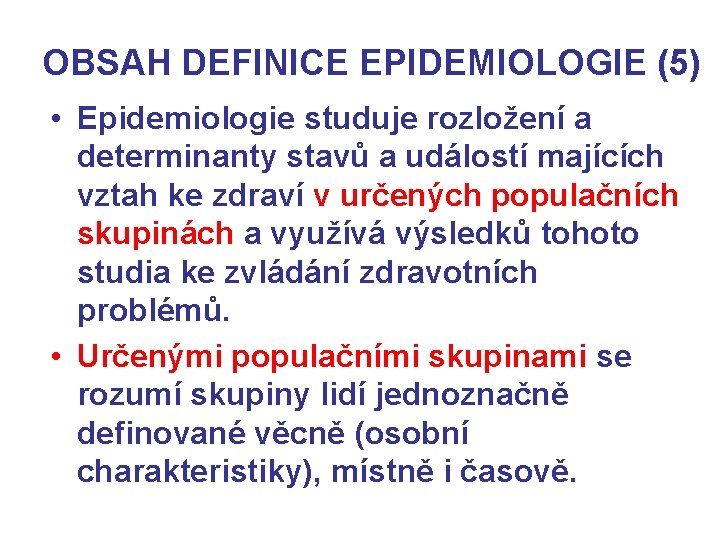 OBSAH DEFINICE EPIDEMIOLOGIE (5)

• Epidemiologie studuje rozložení a determinanty stavů a událostí majících vztah ke zdraví v určených populačních skupinách a využívá výsledků tohoto studia ke zvládání zdravotních problémů.

• Určenými populačními skupinami se rozumí skupiny lidí jednoznačně definované věcně (osobní charakteristiky), místně i časově.